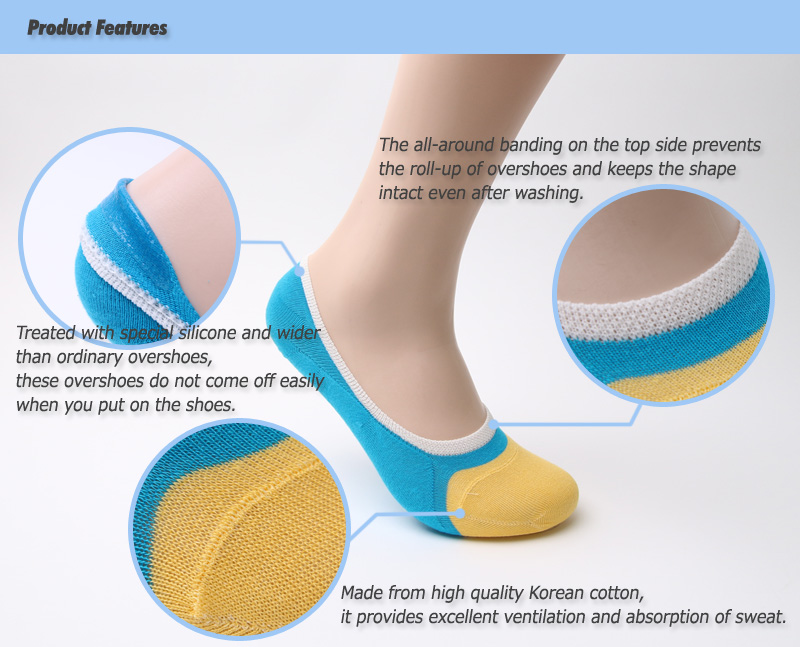 Product Features

The all-around banding on the top side prevents the roll-up of overshoes and keeps the shape intact even after washing.

Treated with special silicone and wider than ordinary overshoes, these overshoes do not come off easily when you put on the shoes.

Made from high quality Korean cotton, it provides excellent ventilation and absorption of sweat.